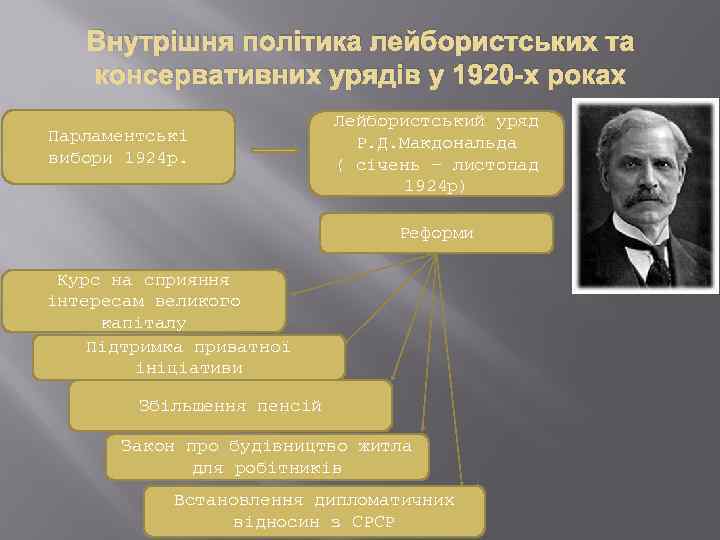 Внутрішня політика лейбористських та консервативних урядів у 1920-х роках

Парламентські вибори 1924р.

Лейбористський уряд Р.Д.Макдональда ( січень – листопад 1924р)

Реформи

Курс на сприяння інтересам великого капіталу

Підтримка приватної ініціативи

Збільшення пенсій

Закон про будівництво житла для робітників

Встановлення дипломатичних відносин з СРСР